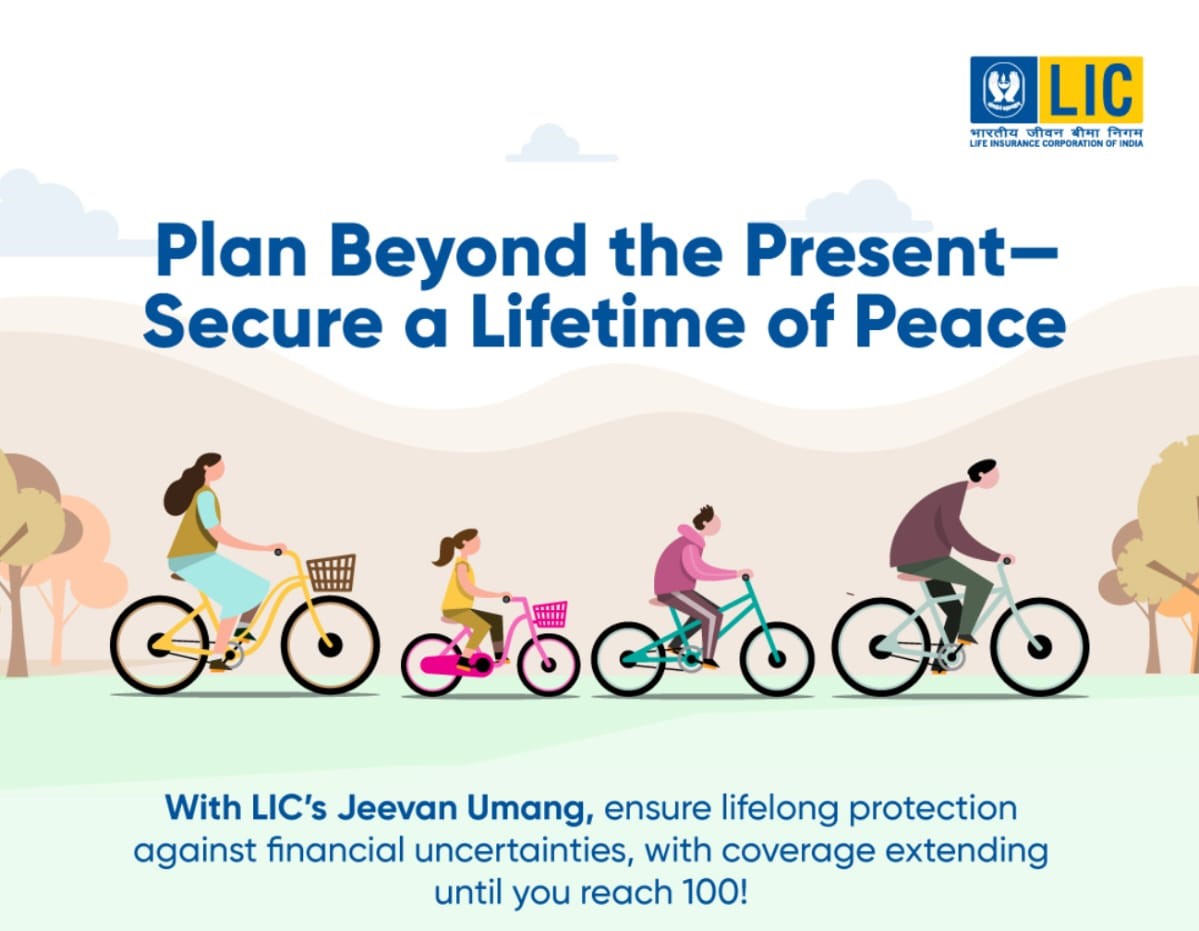 LIC
भारतीय जीवन बीमा निगम
LIFE INSURANCE CORPORATION OF INDIA

Plan Beyond the Present—
Secure a Lifetime of Peace

With LIC's Jeevan Umang, ensure lifelong protection against financial uncertainties, with coverage extending until you reach 100!